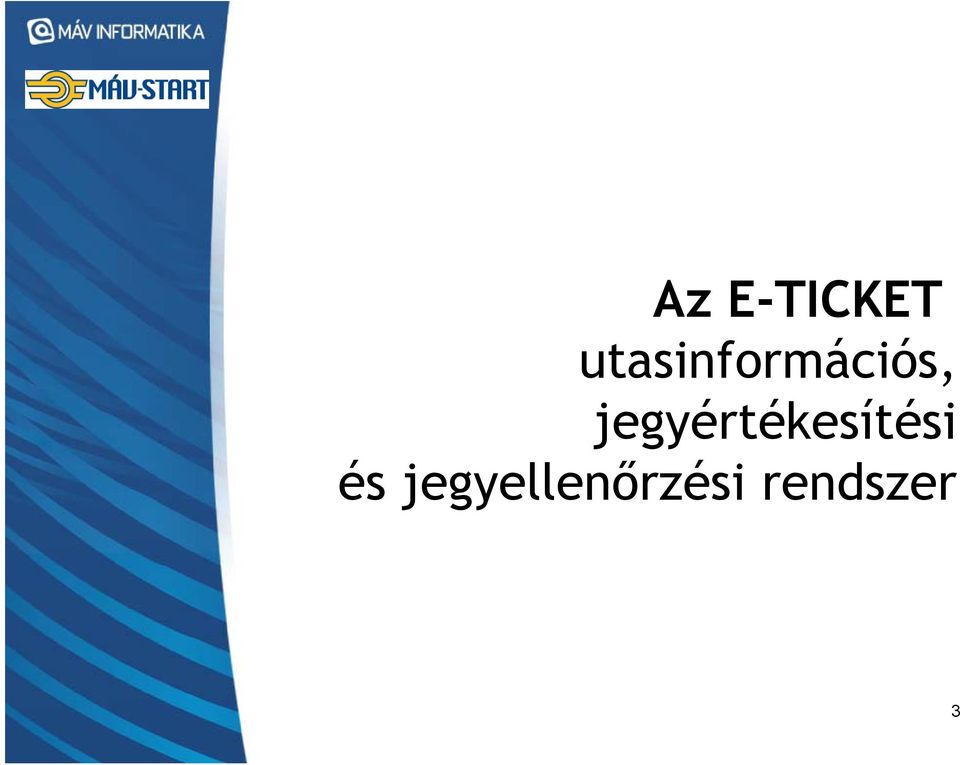 MÁV INFORMATIKA

MÁV-START

Az E-TICKET utasinformációs, jegyértékesítési és jegyellenőrzési rendszer

3